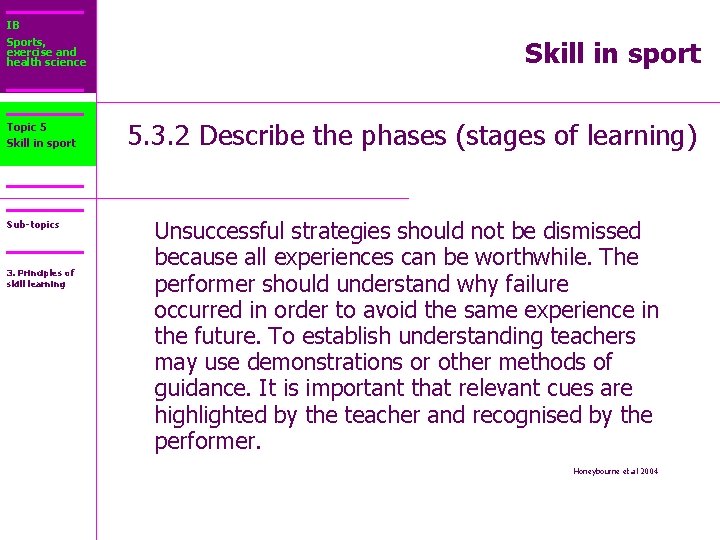 IB
Sports, exercise and health science

Skill in sport

Topic 5
Skill in sport

5.3.2 Describe the phases (stages of learning)

Sub-topics

3. Principles of skill learning

Unsuccessful strategies should not be dismissed because all experiences can be worthwhile. The performer should understand why failure occurred in order to avoid the same experience in the future. To establish understanding teachers may use demonstrations or other methods of guidance. It is important that relevant cues are highlighted by the teacher and recognised by the performer.

Honeybourne et al 2004